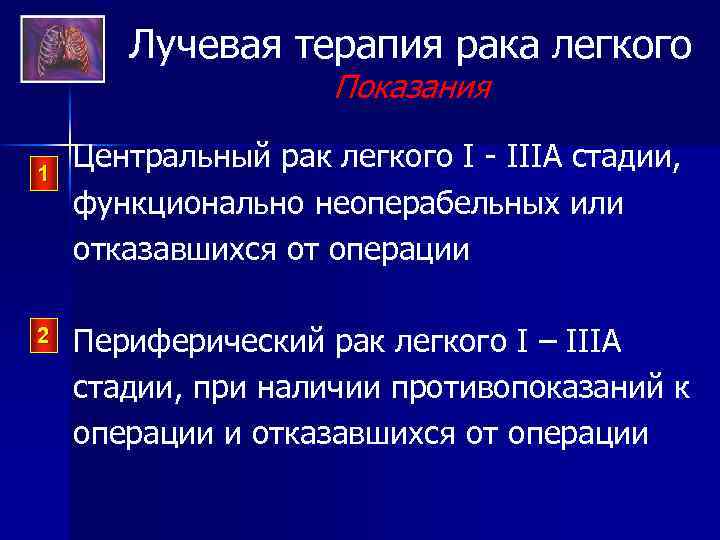 Лучевая терапия рака легкого
Показания

1 Центральный рак легкого I - IIIA стадии, функционально неоперабельных или отказавшихся от операции

2 Периферический рак легкого I – IIIA стадии, при наличии противопоказаний к операции и отказавшихся от операции